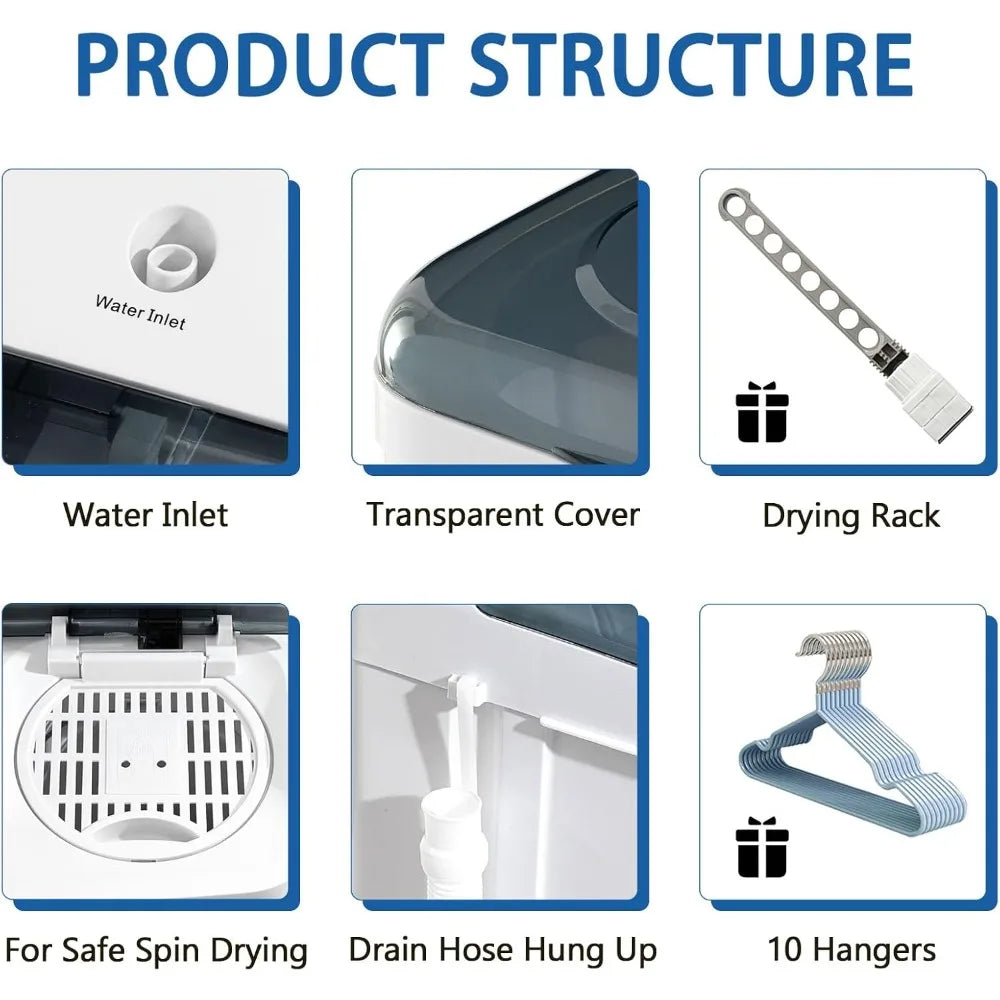 PRODUCT STRUCTURE

Water Inlet

Water Inlet

Transparent Cover

Drying Rack

For Safe Spin Drying

Drain Hose Hung Up

10 Hangers